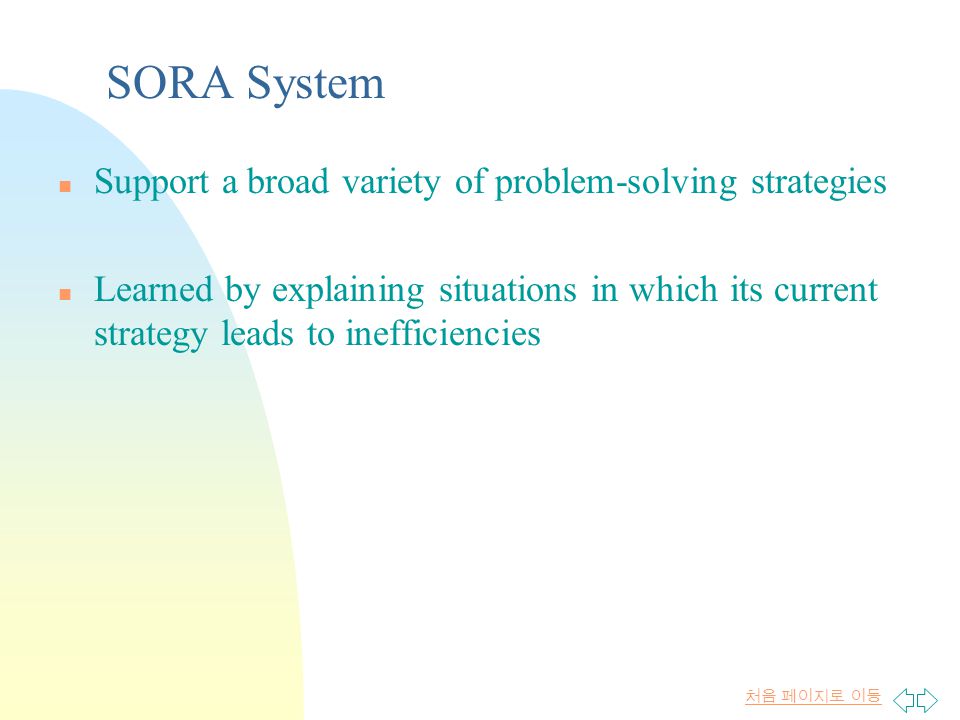 SORA System

Support a broad variety of problem-solving strategies

Learned by explaining situations in which its current strategy leads to inefficiencies

처음 페이지로 이동